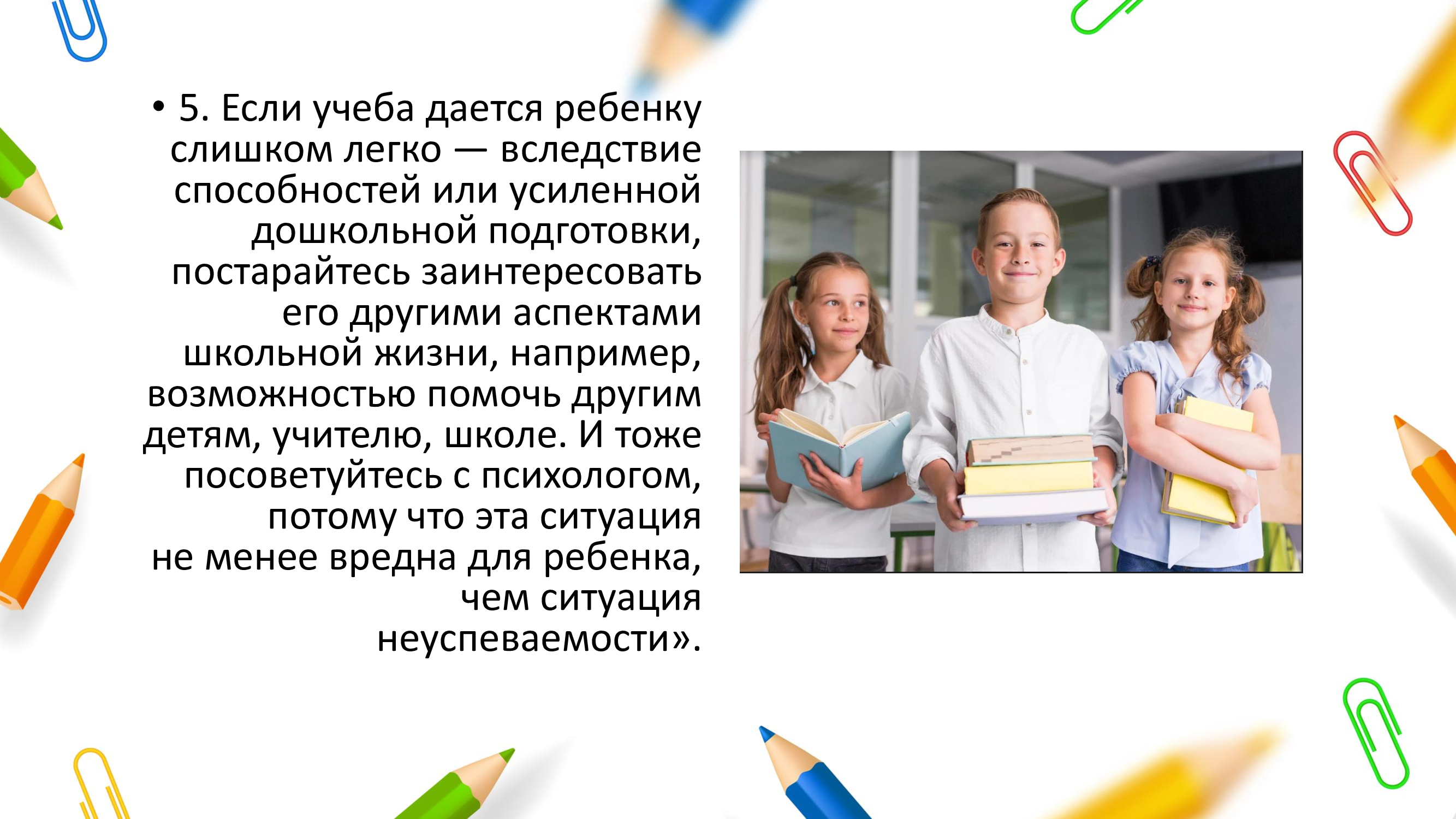 • 5. Если учеба дается ребенку слишком легко — вследствие способностей или усиленной дошкольной подготовки, постарайтесь заинтересовать его другими аспектами школьной жизни, например, возможностью помочь другим детям, учителю, школе. И тоже посоветуйтесь с психологом, потому что эта ситуация не менее вредна для ребенка, чем ситуация неуспеваемости».